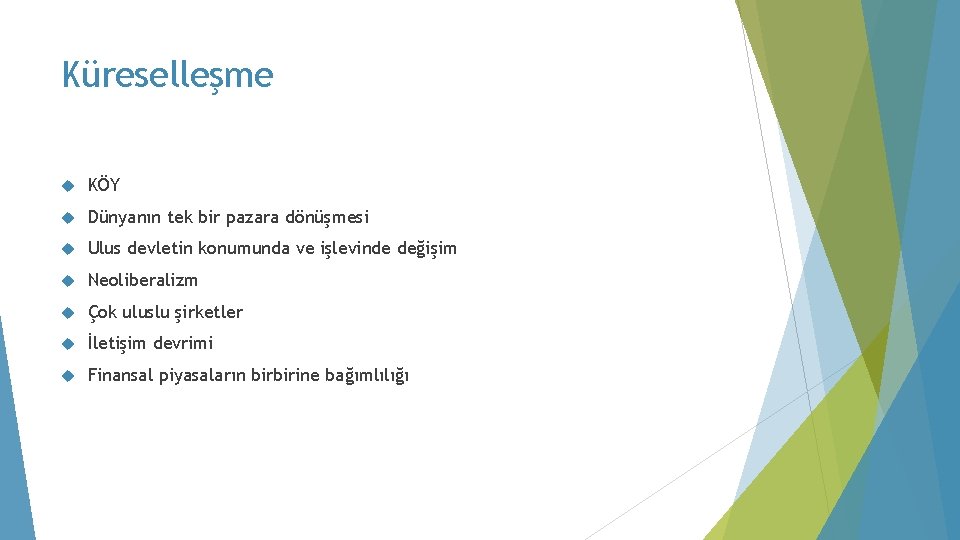 Küreselleşme

KÖY

Dünyanın tek bir pazara dönüşmesi

Ulus devletin konumunda ve işlevinde değişim

Neoliberalizm

Çok uluslu şirketler

İletişim devrimi

Finansal piyasaların birbirine bağımlılığı